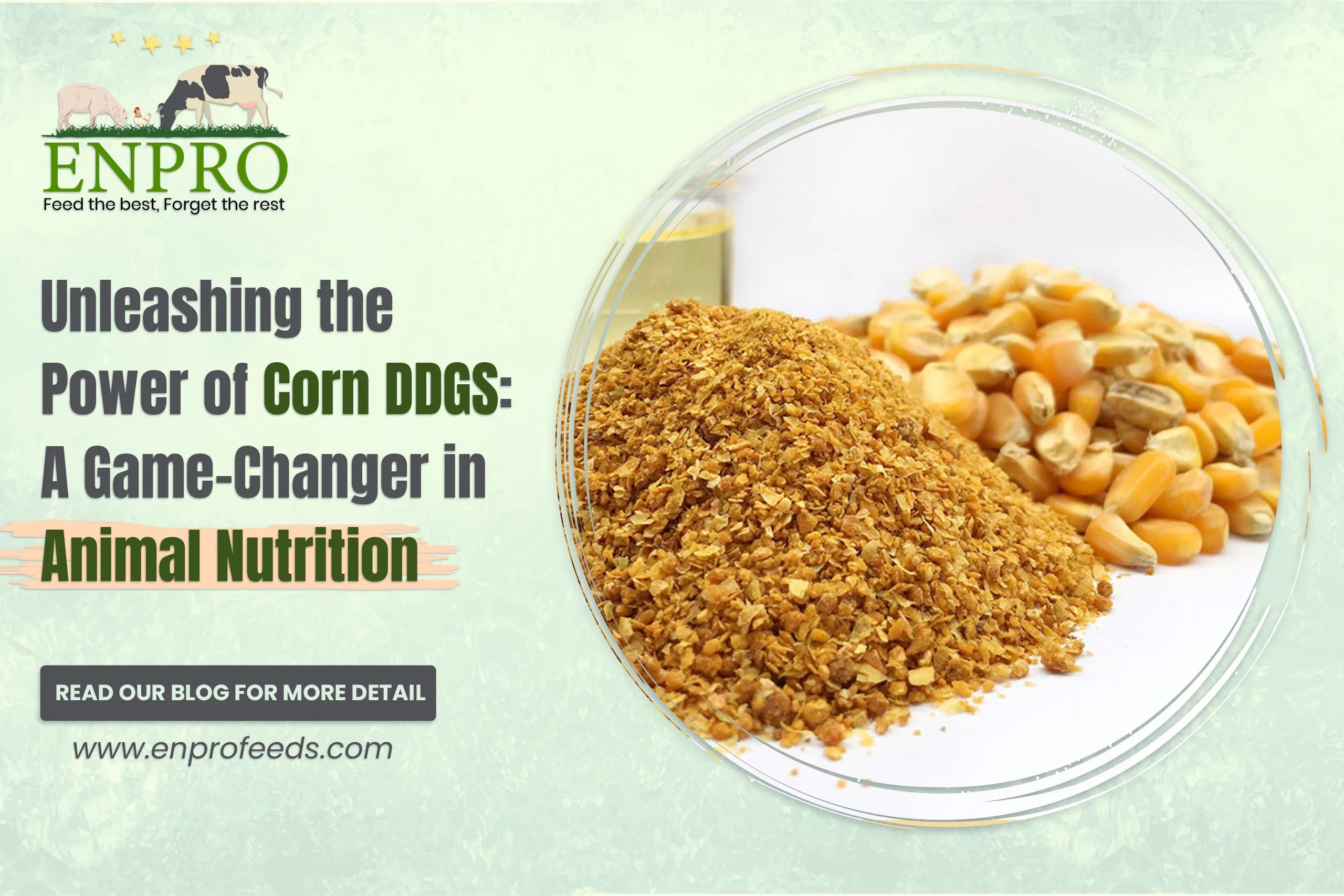 ENPRO
Feed the best, Forget the rest

Unleashing the Power of Corn DDGS: A Game-Changer in Animal Nutrition

READ OUR BLOG FOR MORE DETAIL

www.enprofeeds.com